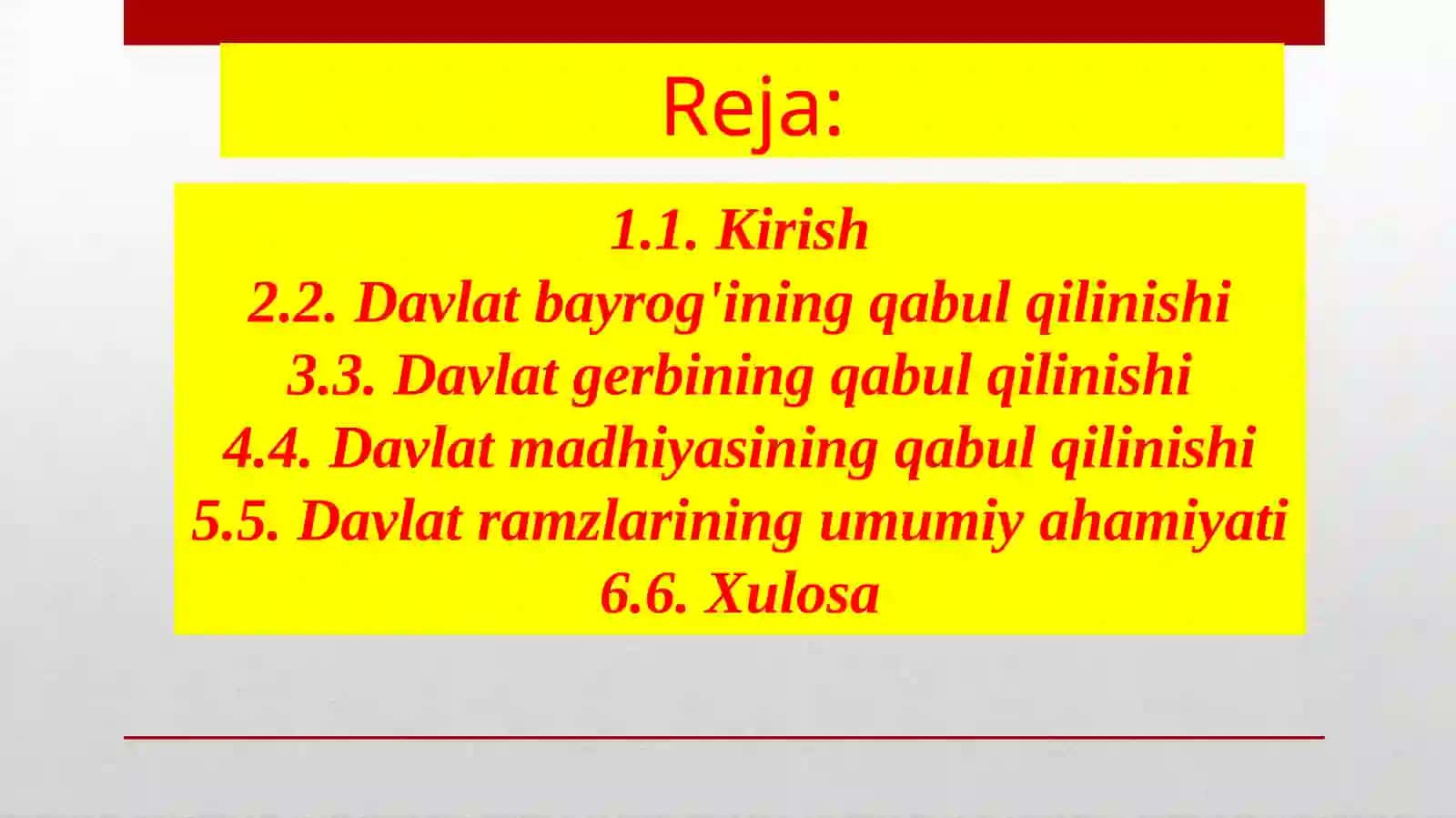 Reja:

1.1. Kirish
2.2. Davlat bayrog'ining qabul qilinishi
3.3. Davlat gerbining qabul qilinishi
4.4. Davlat madhiyasining qabul qilinishi
5.5. Davlat ramzlarining umumiy ahamiyati
6.6. Xulosa